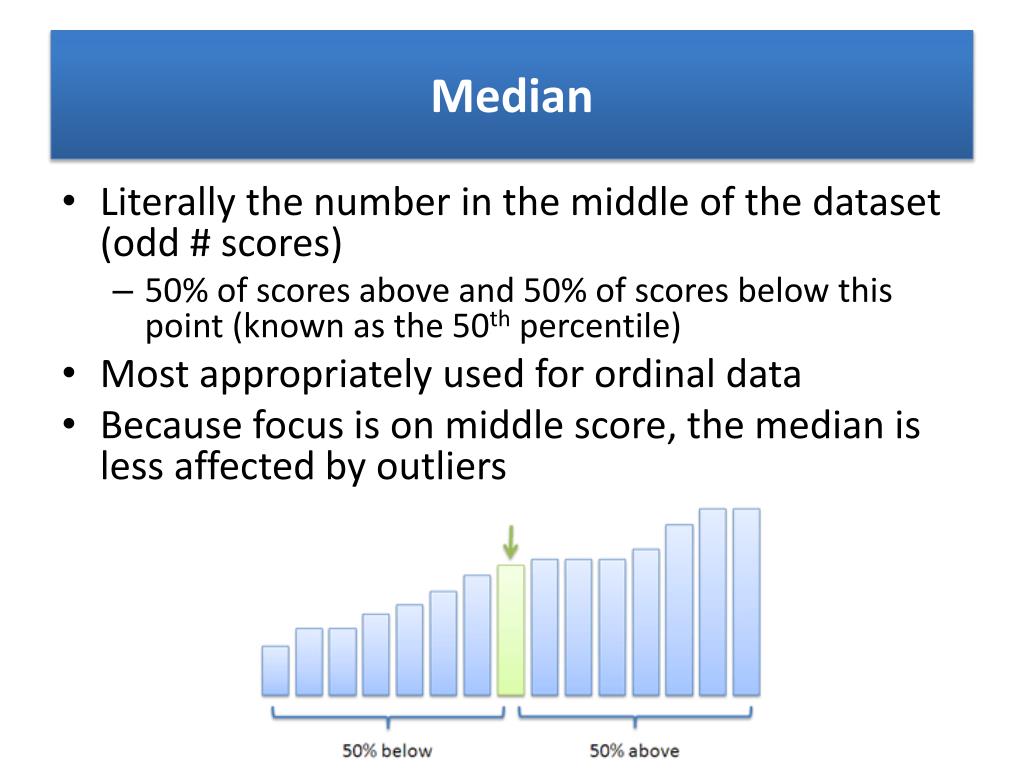 Median

• Literally the number in the middle of the dataset (odd # scores)
 – 50% of scores above and 50% of scores below this point (known as the 50$^{th}$ percentile)
• Most appropriately used for ordinal data
• Because focus is on middle score, the median is less affected by outliers

50% below

50% above